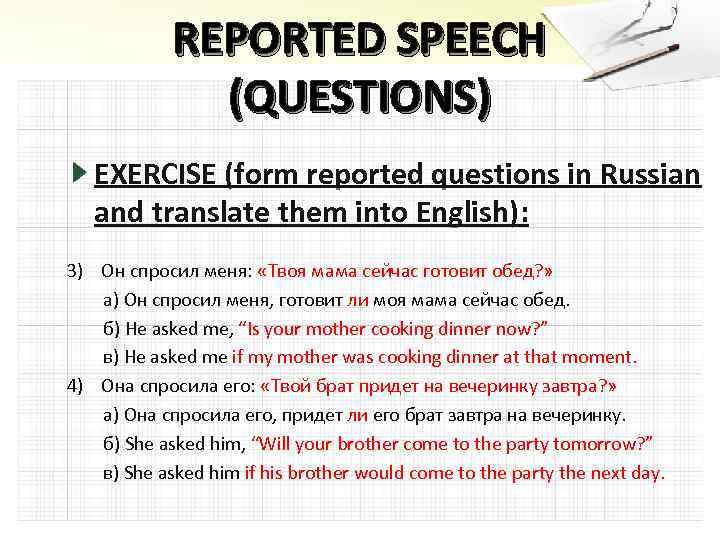 REPORTED SPEECH (QUESTIONS)

EXERCISE (form reported questions in Russian and translate them into English):

3) Он спросил меня: «Твоя мама сейчас готовит обед?»
а) Он спросил меня, готовит ли моя мама сейчас обед.
б) He asked me, “Is your mother cooking dinner now?”
в) He asked me if my mother was cooking dinner at that moment.

4) Она спросила его: «Твой брат придет на вечеринку завтра?»
а) Она спросила его, придет ли его брат завтра на вечеринку.
б) She asked him, “Will your brother come to the party tomorrow?”
в) She asked him if his brother would come to the party the next day.